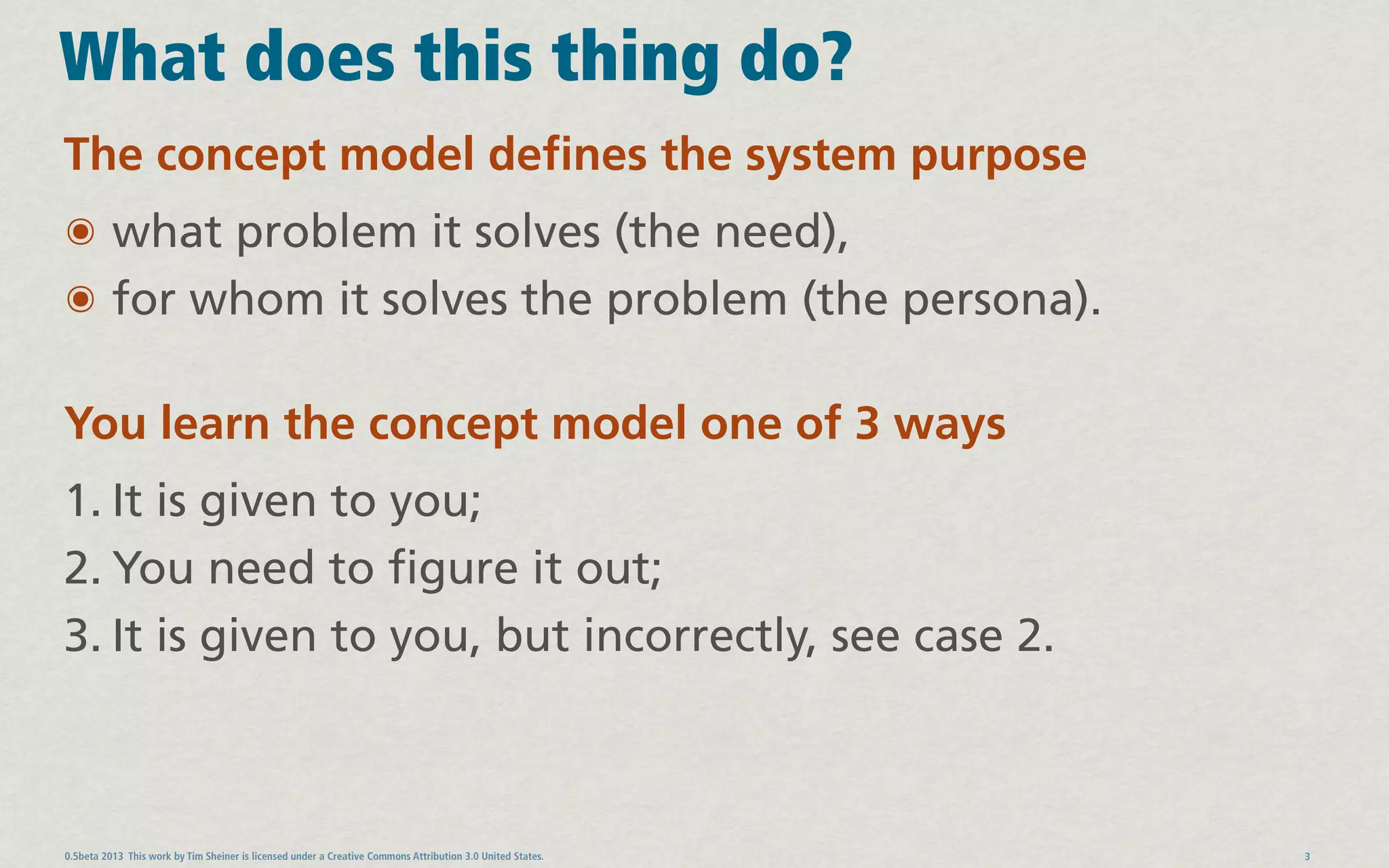 What does this thing do?

The concept model defines the system purpose

◉ what problem it solves (the need),

◉ for whom it solves the problem (the persona).

You learn the concept model one of 3 ways

1. It is given to you;

2. You need to figure it out;

3. It is given to you, but incorrectly, see case 2.

0.5beta 2013 This work by Tim Sheiner is licensed under a Creative Commons Attribution 3.0 United States.

3